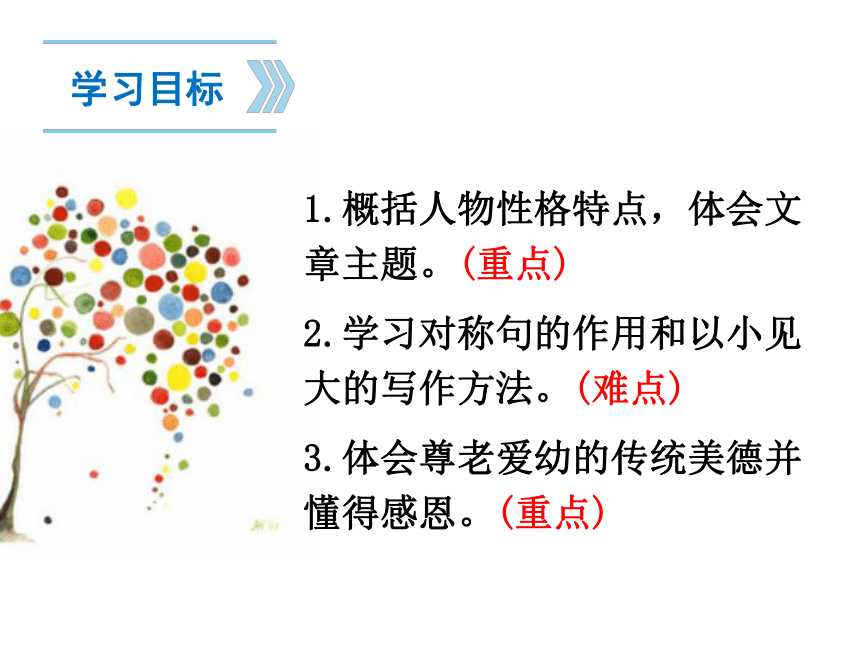 学习目标

1.概括人物性格特点，体会文章主题。（重点）

2.学习对称句的作用和以小见大的写作方法。（难点）

3.体会尊老爱幼的传统美德并懂得感恩。（重点）